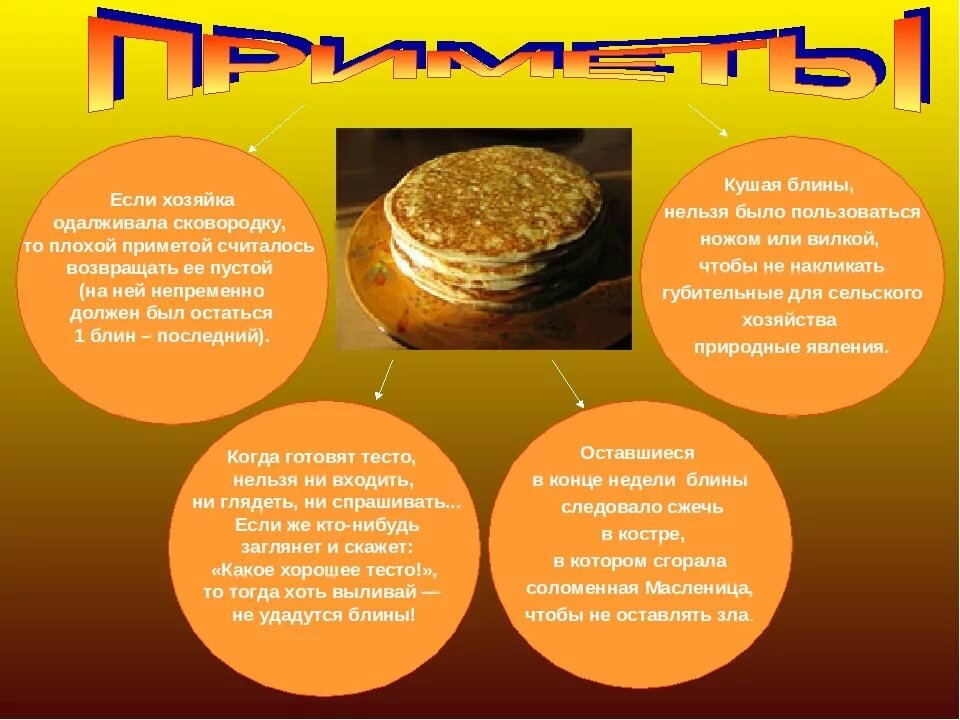 ПРИМЕТЫ

Если хозяйка одалживала сковородку, то плохой приметой считалось возвращать ее пустой (на ней непременно должен был остаться 1 блин – последний).

Кушая блины, нельзя было пользоваться ножом или вилкой, чтобы не накликать губительные для сельского хозяйства природные явления.

Когда готовят тесто, нельзя ни входить, ни глядеть, ни спрашивать... Если же кто-нибудь заглянет и скажет: «Какое хорошее тесто!», то тогда хоть выливай — не удадутся блины!

Оставшиеся в конце недели блины следовало сжечь в костре, в котором сгорала соломенная Масленица, чтобы не оставлять зла.